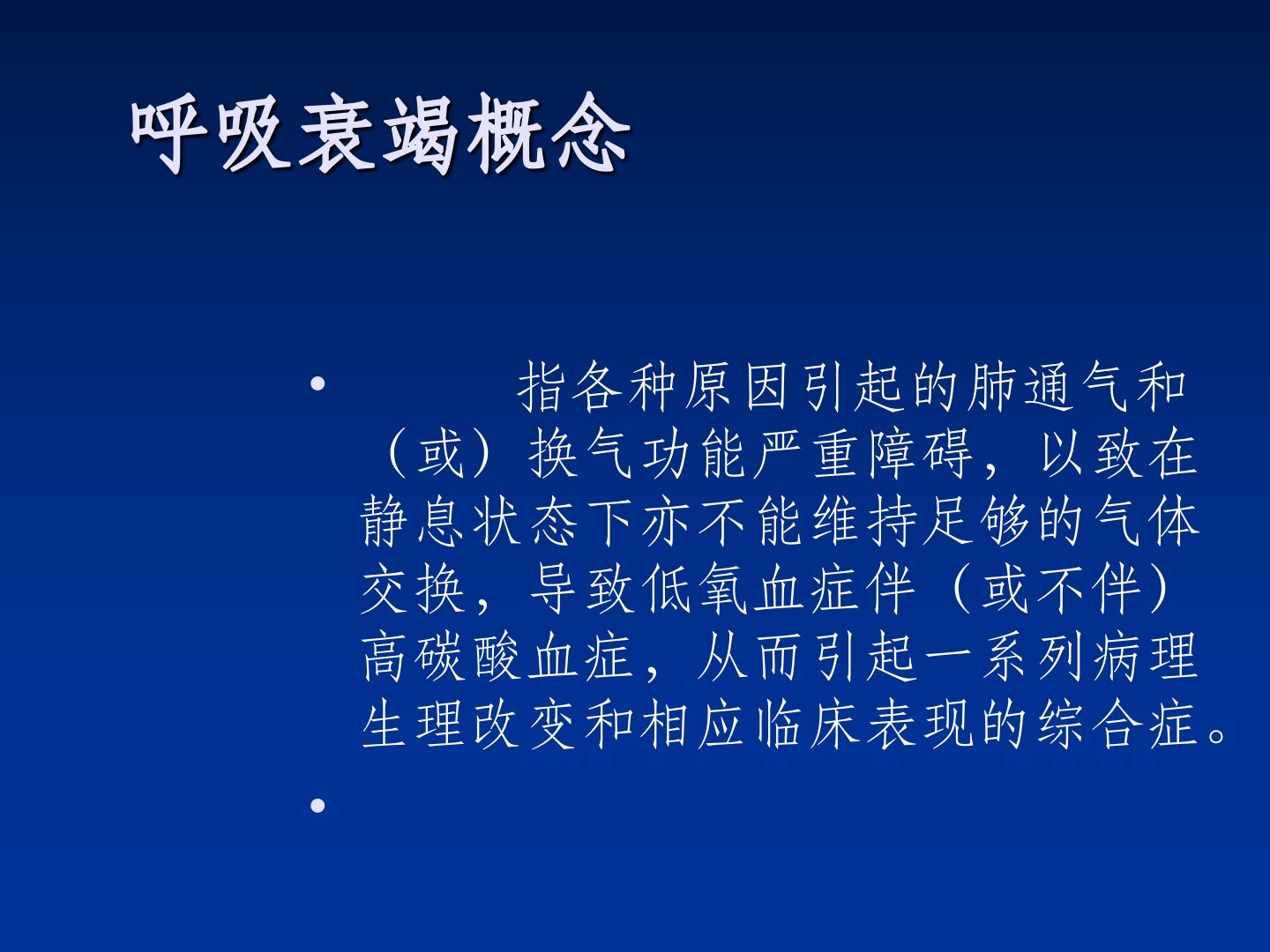 呼吸衰竭概念

• 指各种原因引起的肺通气和（或）换气功能严重障碍，以致在静息状态下亦不能维持足够的气体交换，导致低氧血症伴（或不伴）高碳酸血症，从而引起一系列病理生理改变和相应临床表现的综合症。

•